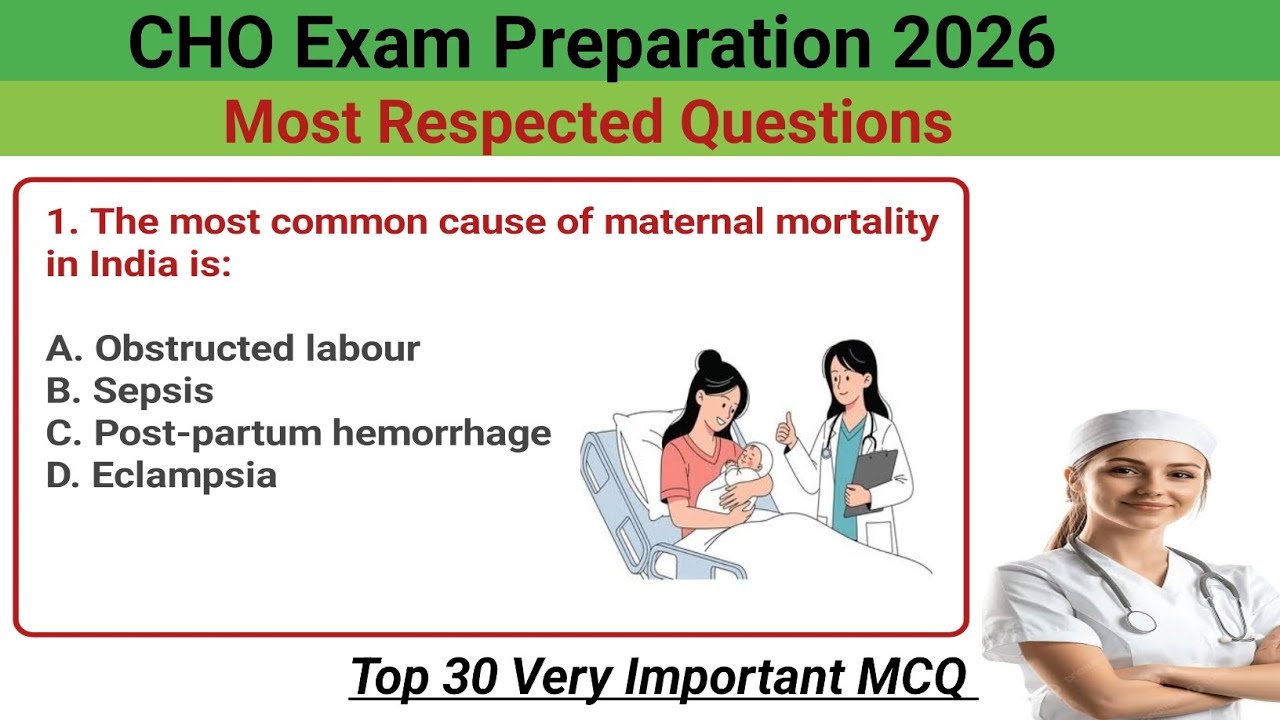 CHO Exam Preparation 2026

Most Respected Questions

1. The most common cause of maternal mortality in India is:

A. Obstructed labour
B. Sepsis
C. Post-partum hemorrhage
D. Eclampsia

Top 30 Very Important MCQ